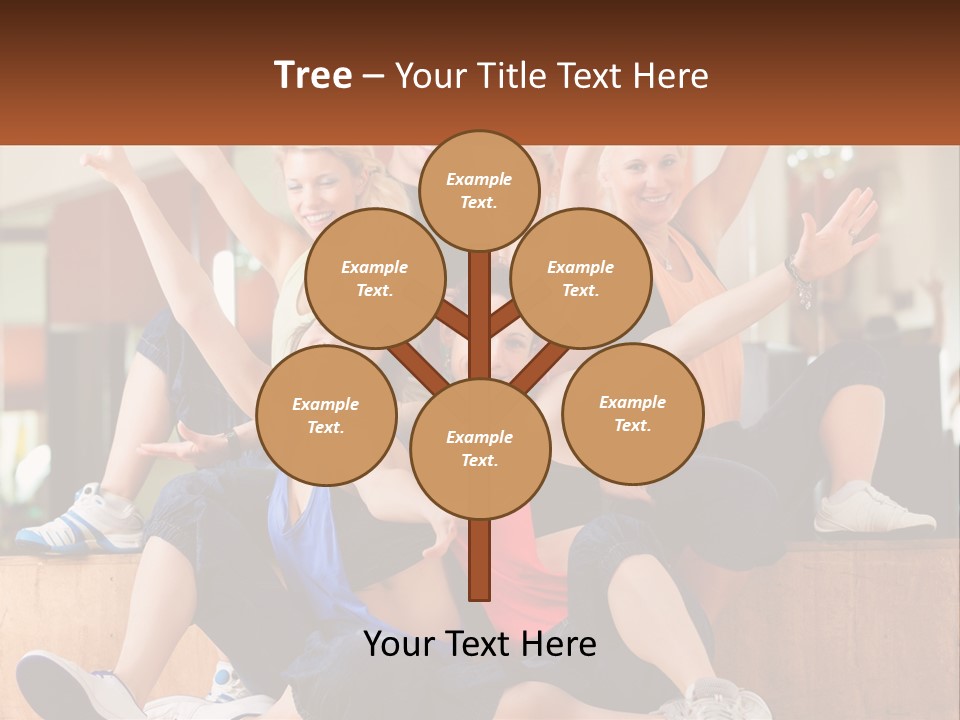 Tree – Your Title Text Here

Example Text.

Example Text.

Example Text.

Example Text.

Example Text.

Example Text.

Your Text Here